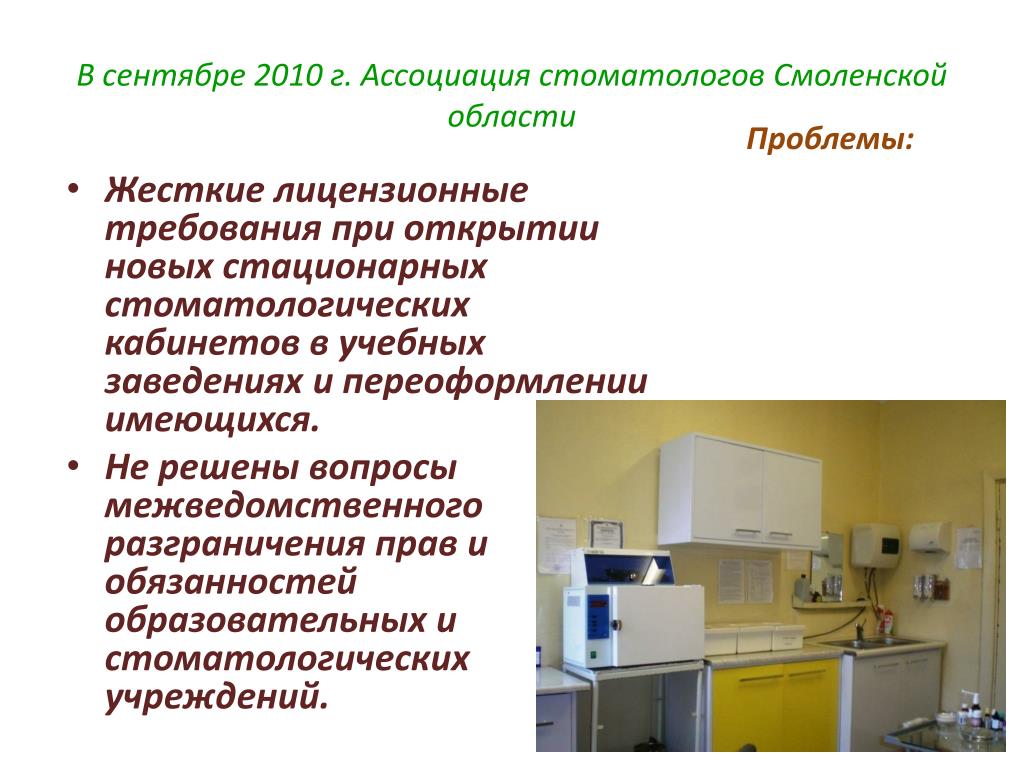 В сентябре 2010 г. Ассоциация стоматологов Смоленской области

Проблемы:

• Жесткие лицензионные требования при открытии новых стационарных стоматологических кабинетов в учебных заведениях и переоформлении имеющихся.
• Не решены вопросы межведомственного разграничения прав и обязанностей образовательных и стоматологических учреждений.